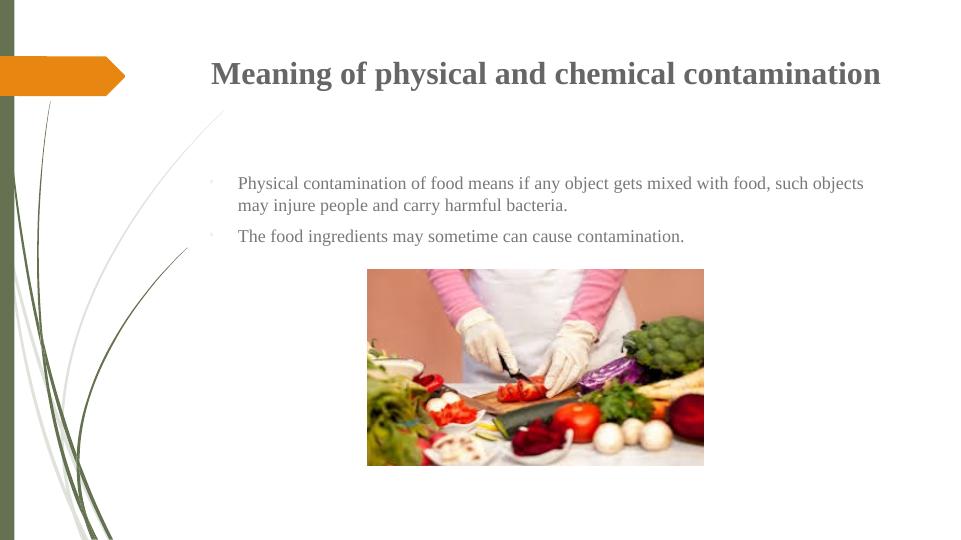 Meaning of physical and chemical contamination

Physical contamination of food means if any object gets mixed with food, such objects may injure people and carry harmful bacteria.

The food ingredients may sometime can cause contamination.